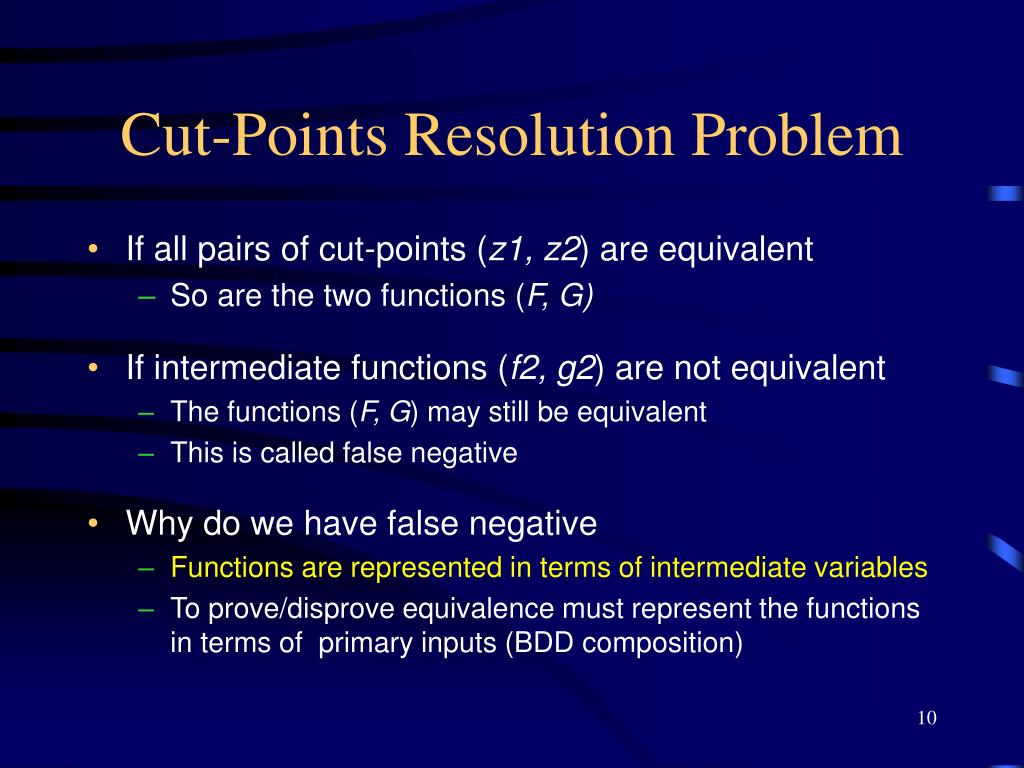 Cut-Points Resolution Problem

• If all pairs of cut-points (z1, z2) are equivalent
– So are the two functions (F, G)

• If intermediate functions (f2, g2) are not equivalent
– The functions (F, G) may still be equivalent
– This is called false negative

• Why do we have false negative
– Functions are represented in terms of intermediate variables
– To prove/disprove equivalence must represent the functions in terms of primary inputs (BDD composition)

10